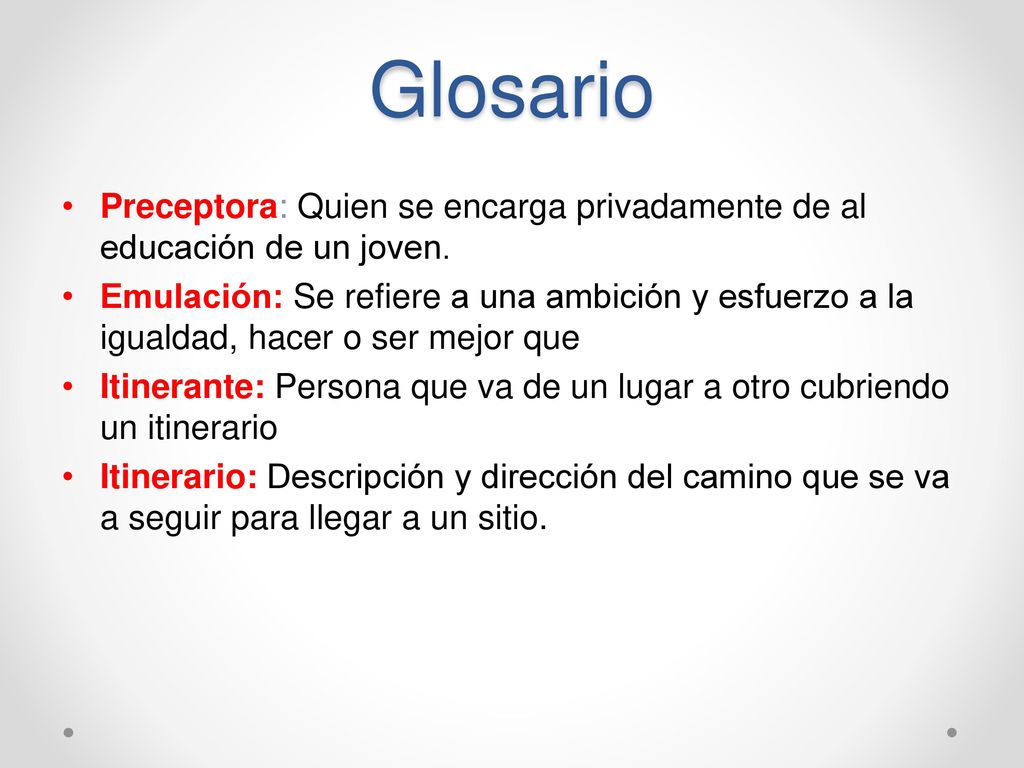 Glosario

• Preceptora: Quien se encarga privadamente de al educación de un joven.
• Emulación: Se refiere a una ambición y esfuerzo a la igualdad, hacer o ser mejor que
• Itinerante: Persona que va de un lugar a otro cubriendo un itinerario
• Itinerario: Descripción y dirección del camino que se va a seguir para llegar a un sitio.